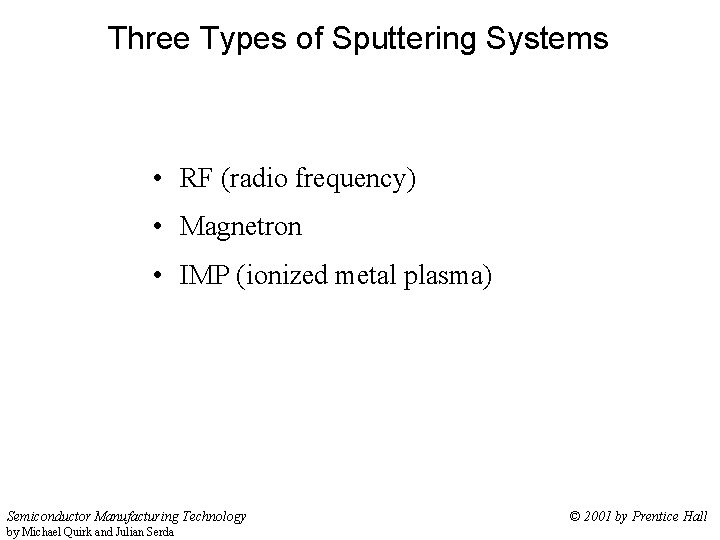 Three Types of Sputtering Systems

• RF (radio frequency)
• Magnetron
• IMP (ionized metal plasma)

Semiconductor Manufacturing Technology
by Michael Quirk and Julian Serda

© 2001 by Prentice Hall